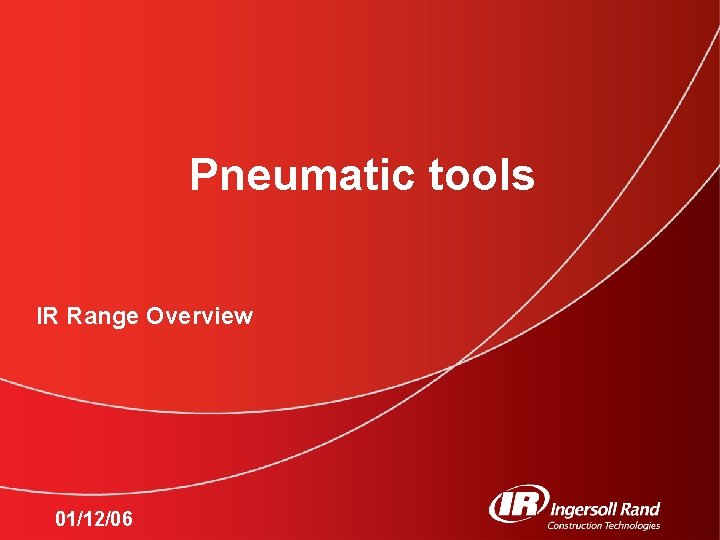 Pneumatic tools

IR Range Overview

01/12/06

IR Ingersoll Rand
Construction Technologies